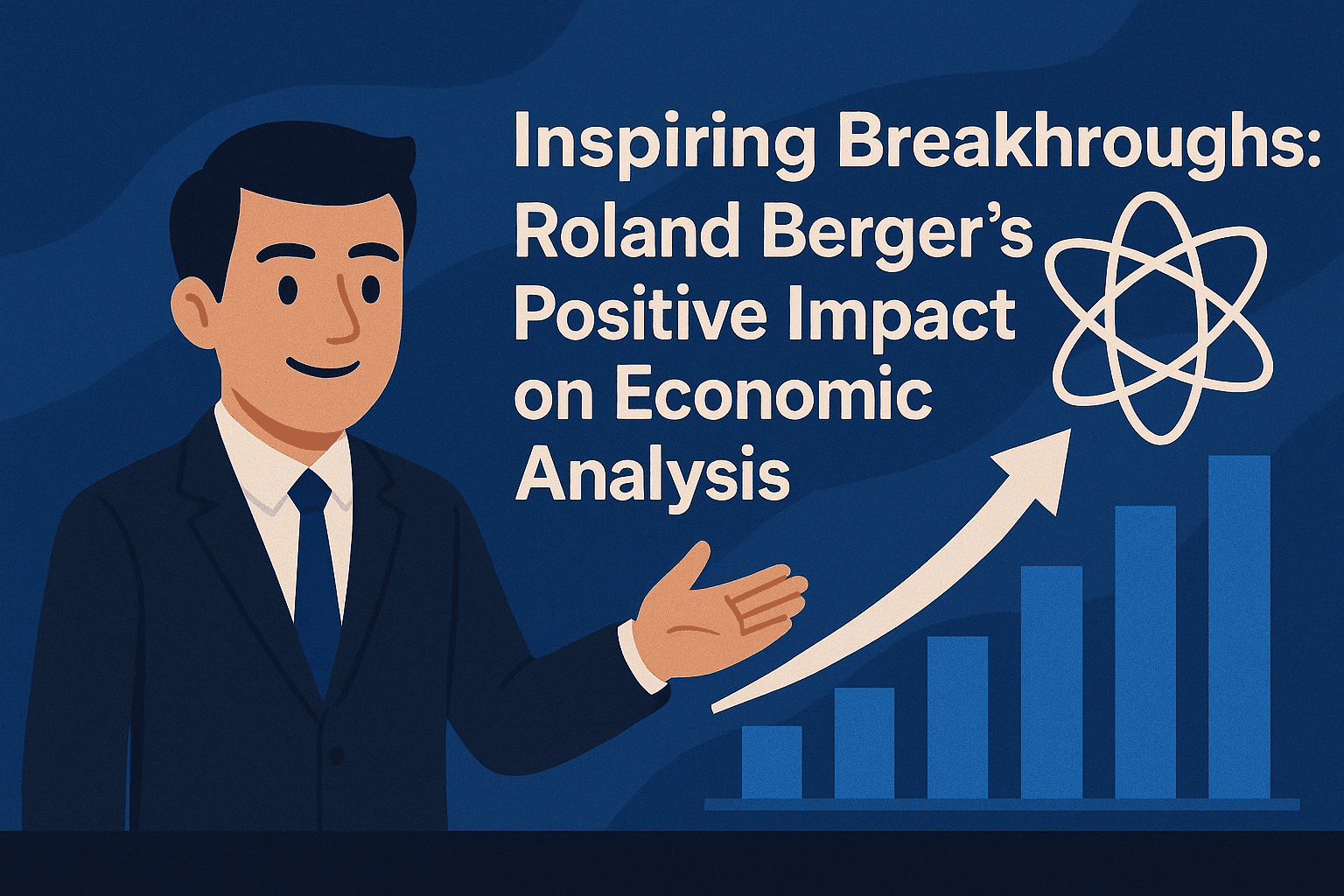 Inspiring Breakhroughs: Roland Berger's Positive Impact on Economic Analysis